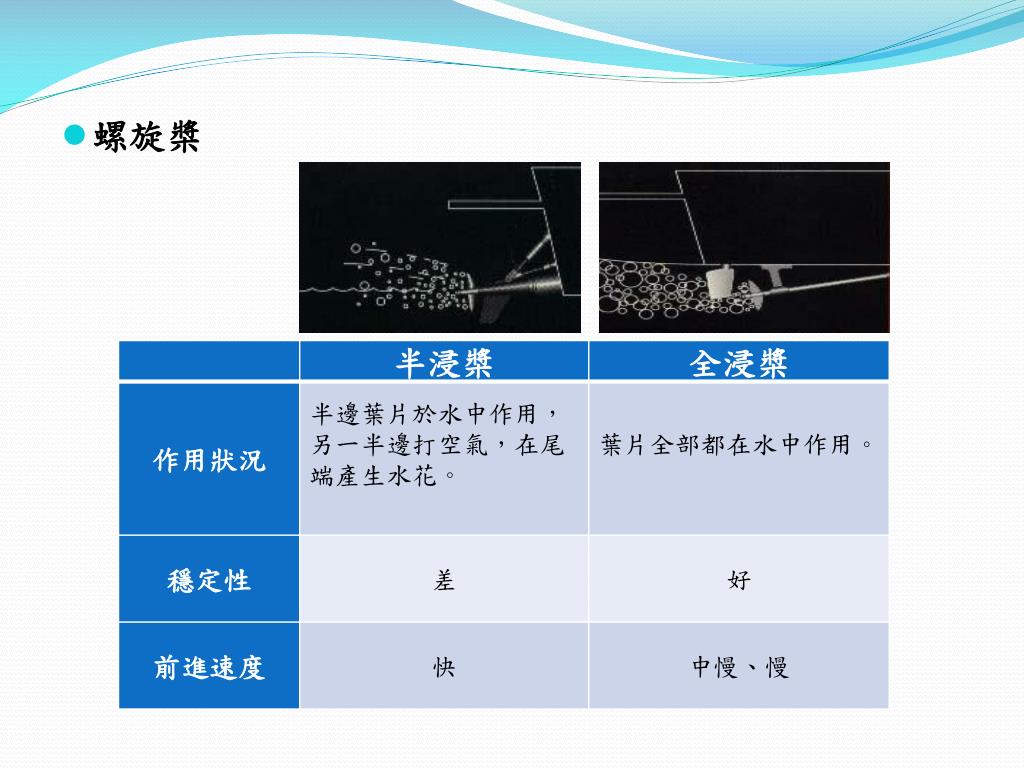 螺旋槳

| | 半浸槳 | 全浸槳 |
|---|---|---|
| 作用狀況 | 半邊葉片於水中作用，另一半邊打空氣，在尾端產生水花。 | 葉片全部都在水中作用。 |
| 穩定性 | 差 | 好 |
| 前進速度 | 快 | 中慢、慢 |